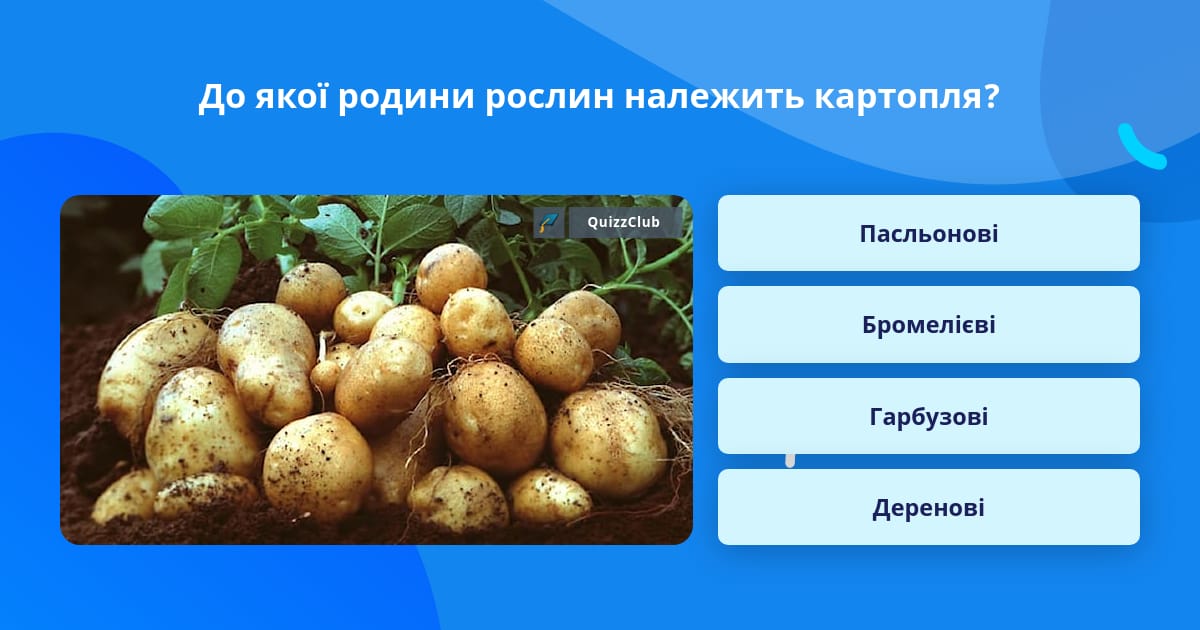 До якої родини рослин належить картопля?

QuizzClub

Пасльонові

Бромелієві

Гарбузові

Деренові